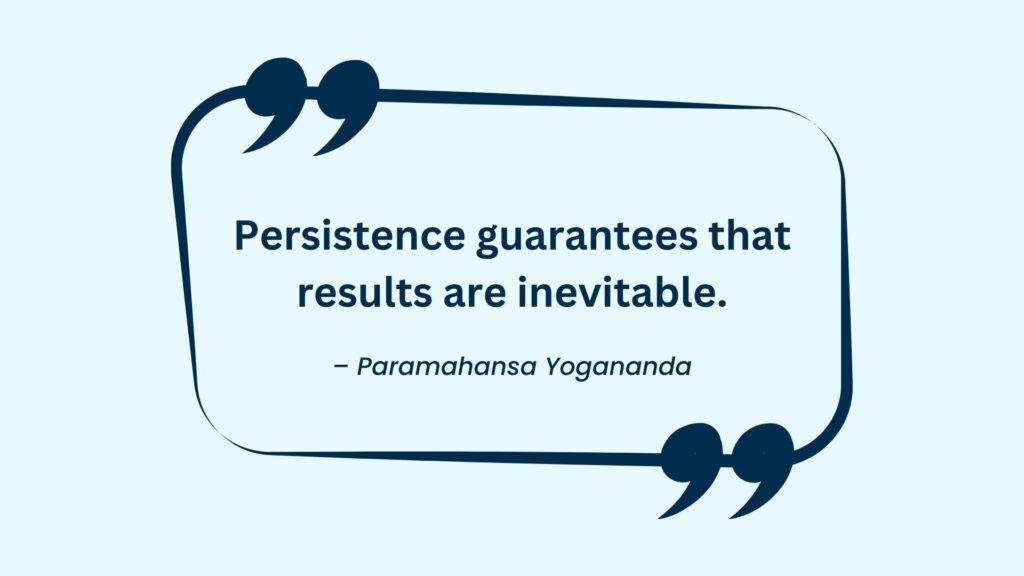 Persistence guarantees that results are inevitable.

– Paramahansa Yogananda